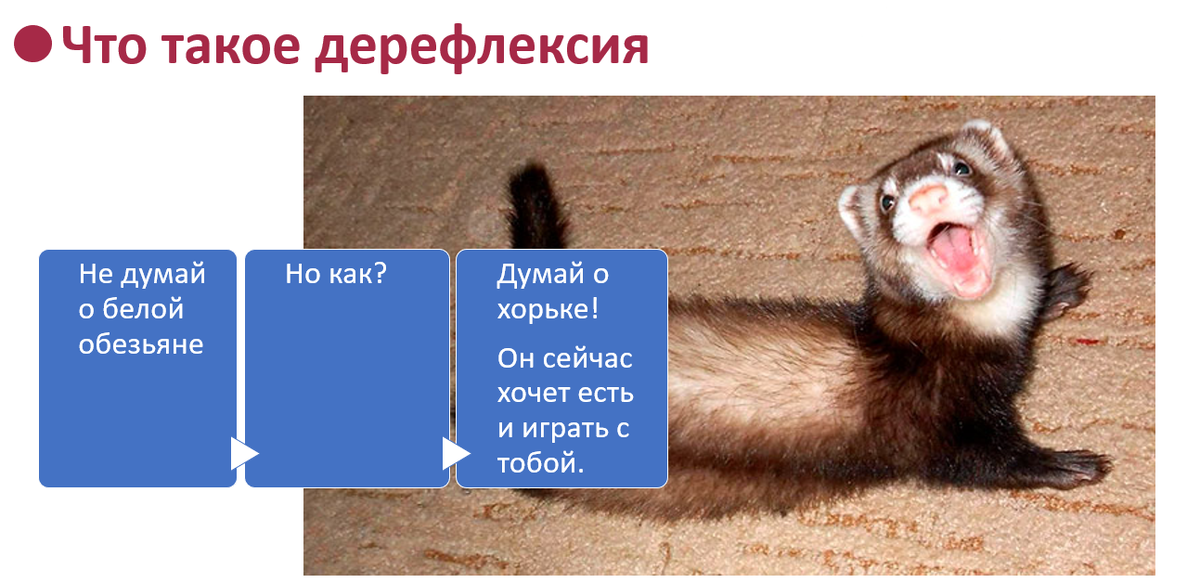 Что такое дерефлексия

Не думай о белой обезьяне

Но как?

Думай о хорьке!

Он сейчас хочет есть и играть с тобой.